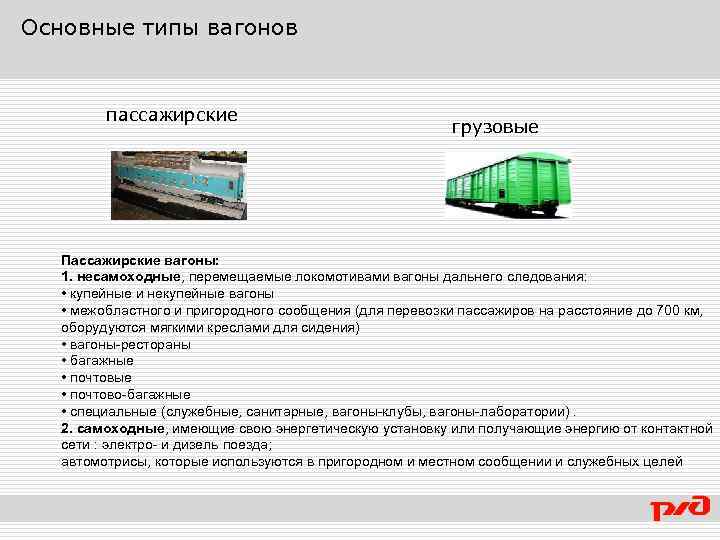 Основные типы вагонов

пассажирские

грузовые

Пассажирские вагоны:
1. несамоходные, перемещаемые локомотивами вагоны дальнего следования:
• купейные и некупейные вагоны
• межобластного и пригородного сообщения (для перевозки пассажиров на расстояние до 700 км, оборудуются мягкими креслами для сидения)
• вагоны-рестораны
• багажные
• почтовые
• почтово-багажные
• специальные (служебные, санитарные, вагоны-клубы, вагоны-лаборатории) .
2. самоходные, имеющие свою энергетическую установку или получающие энергию от контактной сети : электро- и дизель поезда;
автомотрисы, которые используются в пригородном и местном сообщении и служебных целей

РЖД